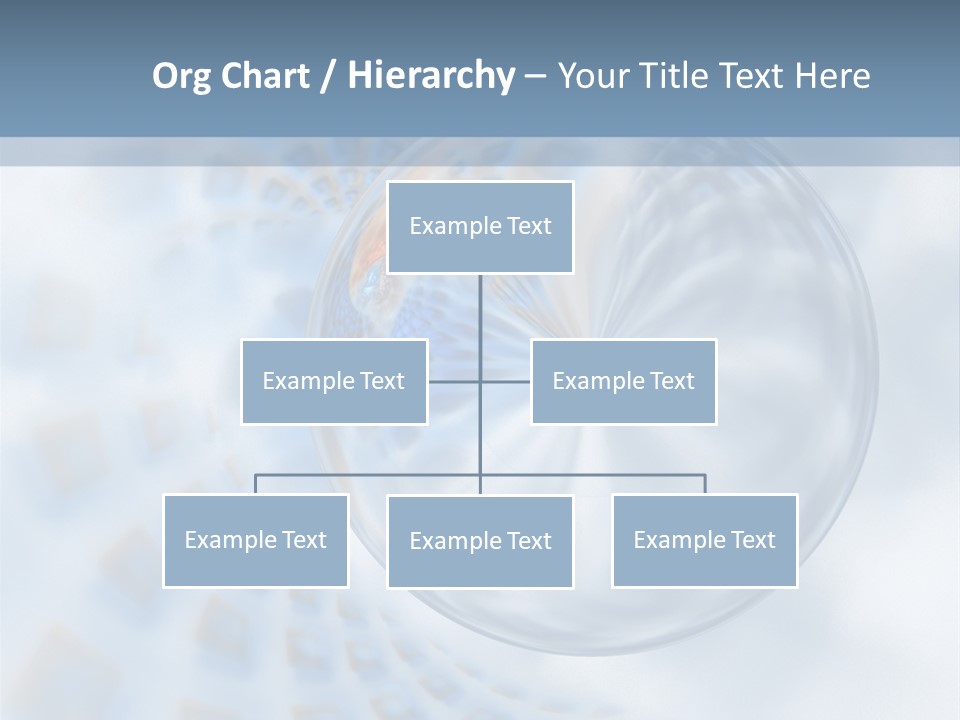 Org Chart / Hierarchy – Your Title Text Here

Example Text

Example Text

Example Text

Example Text

Example Text

Example Text